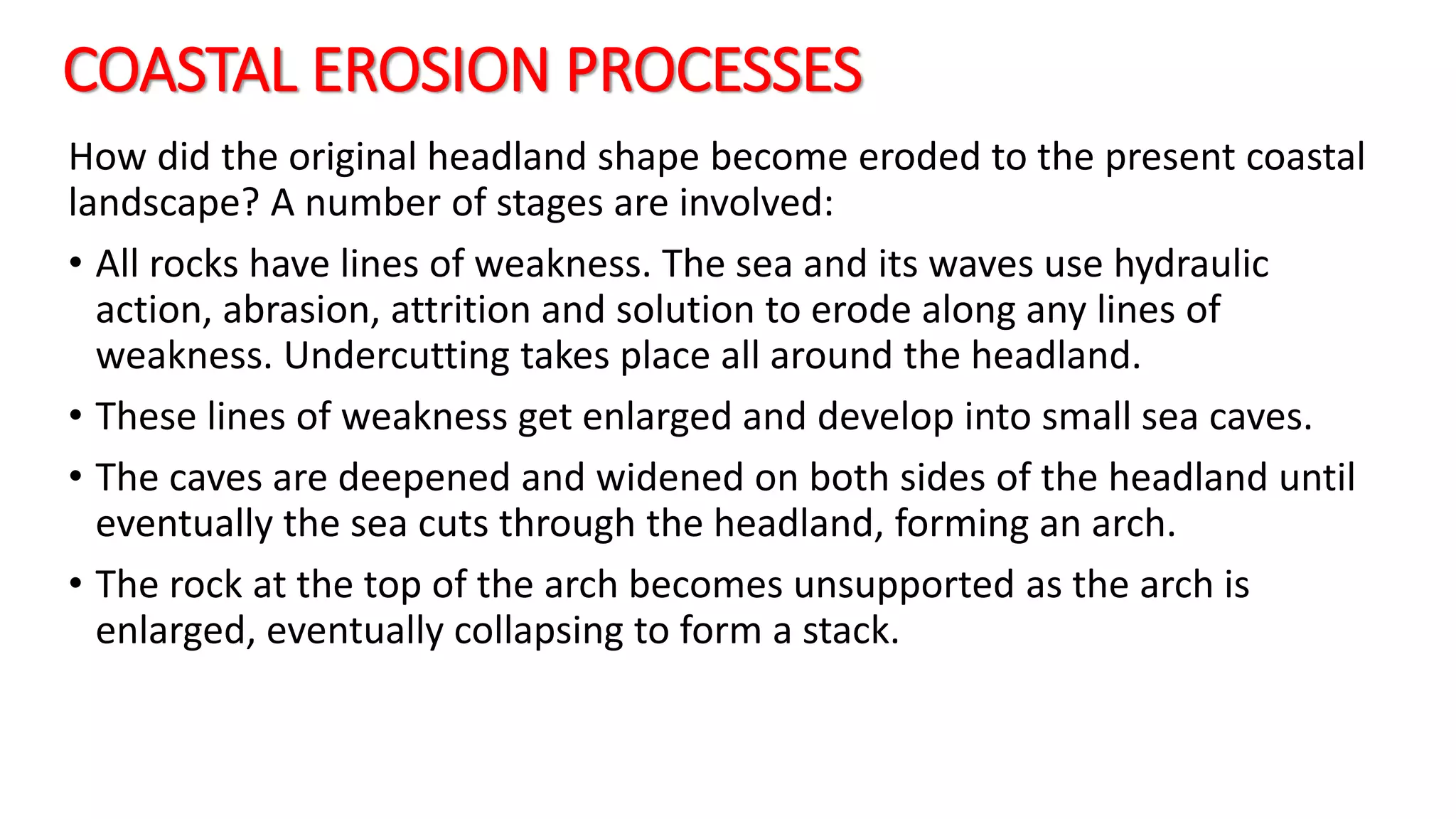 COASTAL EROSION PROCESSES

How did the original headland shape become eroded to the present coastal landscape? A number of stages are involved:

• All rocks have lines of weakness. The sea and its waves use hydraulic action, abrasion, attrition and solution to erode along any lines of weakness. Undercutting takes place all around the headland.

• These lines of weakness get enlarged and develop into small sea caves.

• The caves are deepened and widened on both sides of the headland until eventually the sea cuts through the headland, forming an arch.

• The rock at the top of the arch becomes unsupported as the arch is enlarged, eventually collapsing to form a stack.